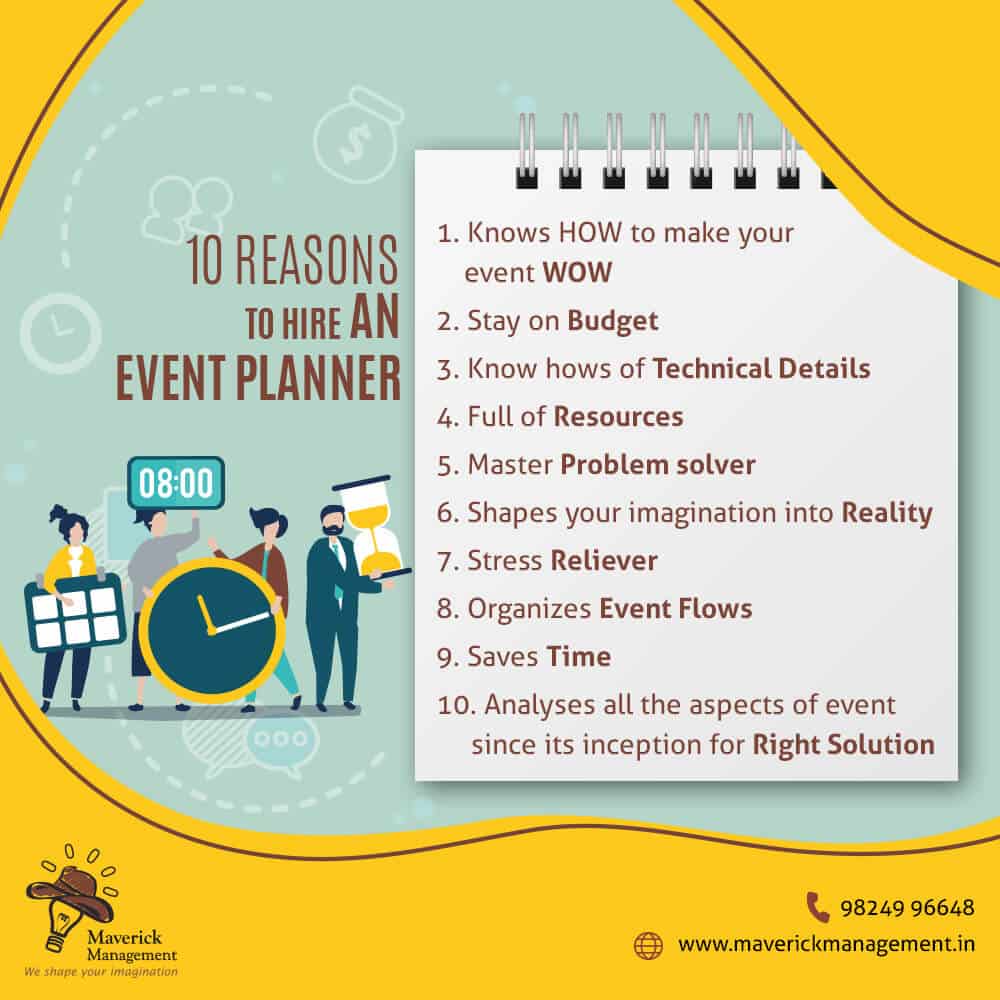 10 REASONS TO HIRE AN EVENT PLANNER

08:00

1. Knows HOW to make your event WOW
2. Stay on Budget
3. Know hows of Technical Details
4. Full of Resources
5. Master Problem solver
6. Shapes your imagination into Reality
7. Stress Reliever
8. Organizes Event Flows
9. Saves Time
10. Analyses all the aspects of event since its inception for Right Solution

Maverick Management
We shape your imagination

98249 96648
www.maverickmanagement.in